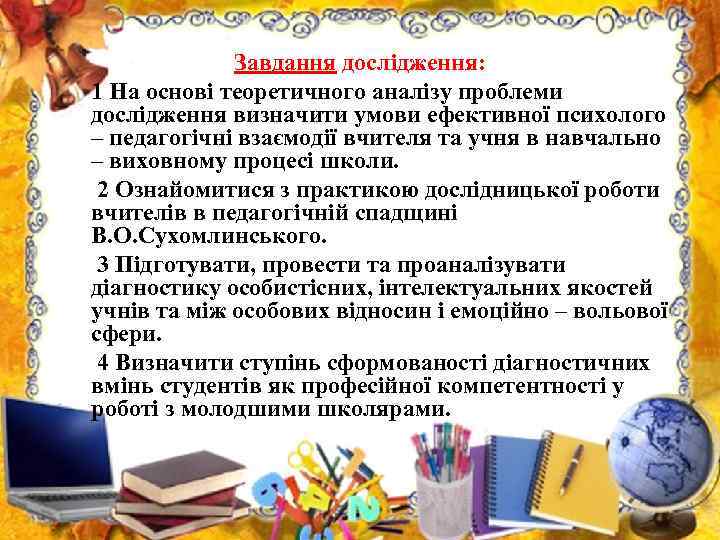 Завдання дослідження:

1 На основі теоретичного аналізу проблеми дослідження визначити умови ефективної психолого – педагогічні взаємодії вчителя та учня в навчально – виховному процесі школи.

2 Ознайомитися з практикою дослідницької роботи вчителів в педагогічній спадщині В.О.Сухомлинського.

3 Підготувати, провести та проаналізувати діагностику особистісних, інтелектуальних якостей учнів та між особових відносин і емоційно – вольової сфери.

4 Визначити ступінь сформованості діагностичних вмінь студентів як професійної компетентності у роботі з молодшими школярами.